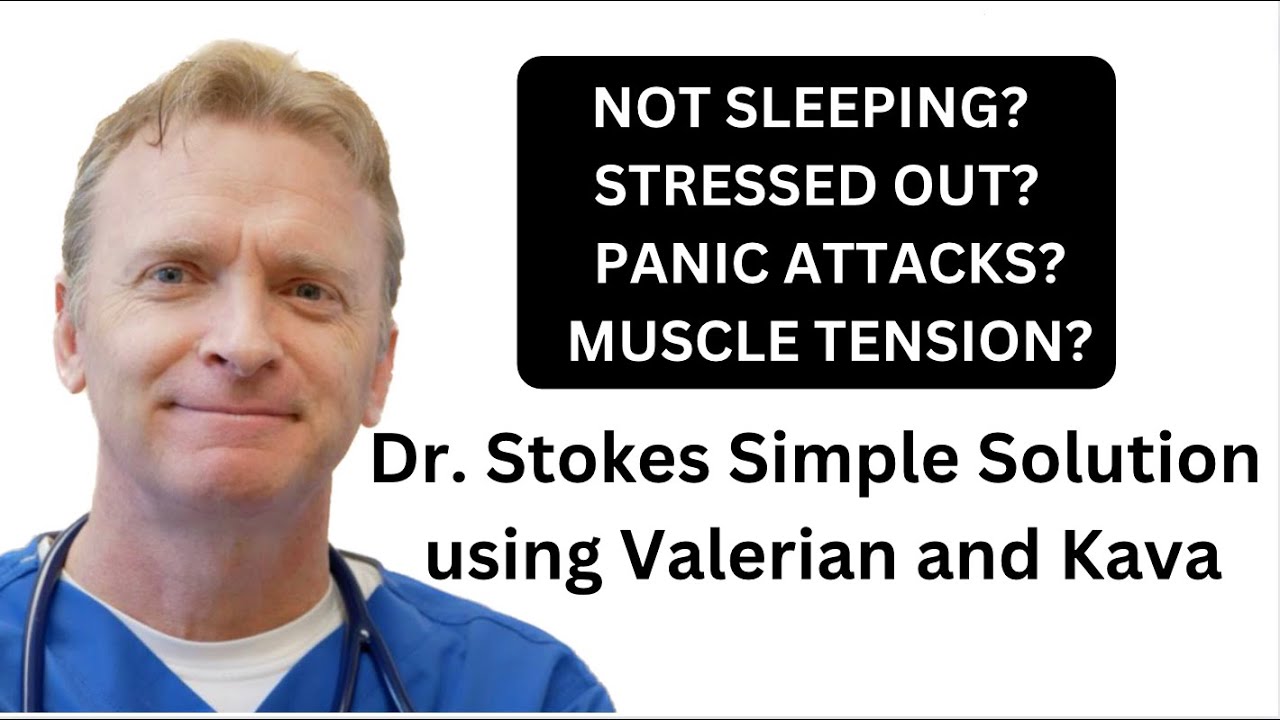 NOT SLEEPING?
STRESSED OUT?
PANIC ATTACKS?
MUSCLE TENSION?

Dr. Stokes Simple Solution using Valerian and Kava